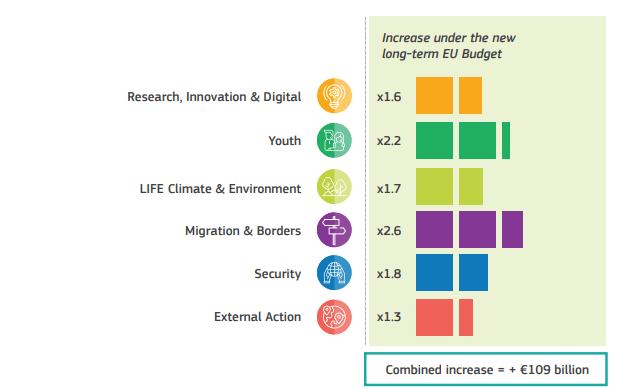 Increase under the new long-term EU Budget

Research, Innovation & Digital x1.6

Youth x2.2

LIFE Climate & Environment x1.7

Migration & Borders x2.6

Security x1.8

External Action x1.3

Combined increase = + €109 billion